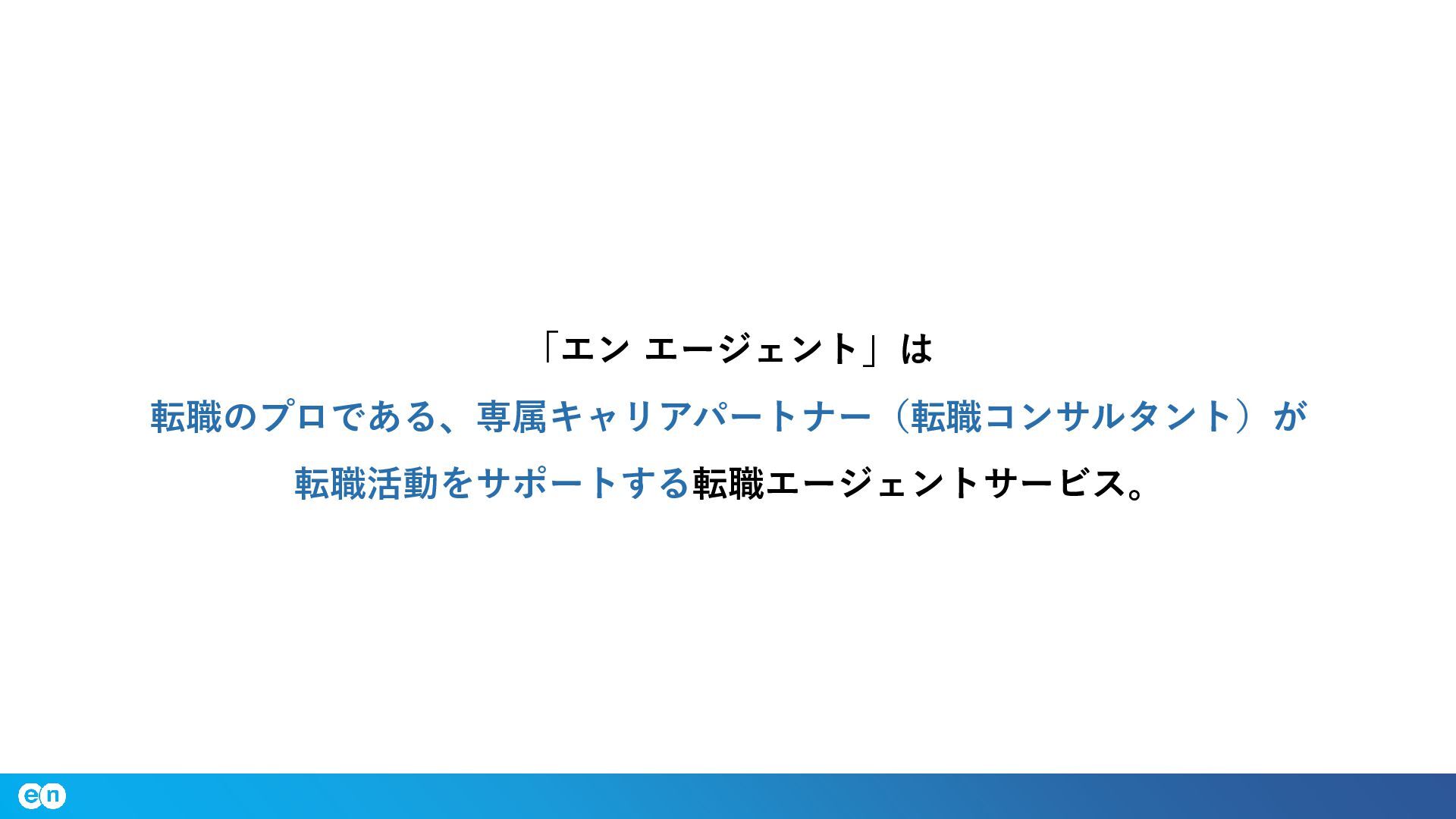 「エン エージェント」は
転職のプロである、専属キャリアパートナー（転職コンサルタント）が
転職活動をサポートする転職エージェントサービス。

en